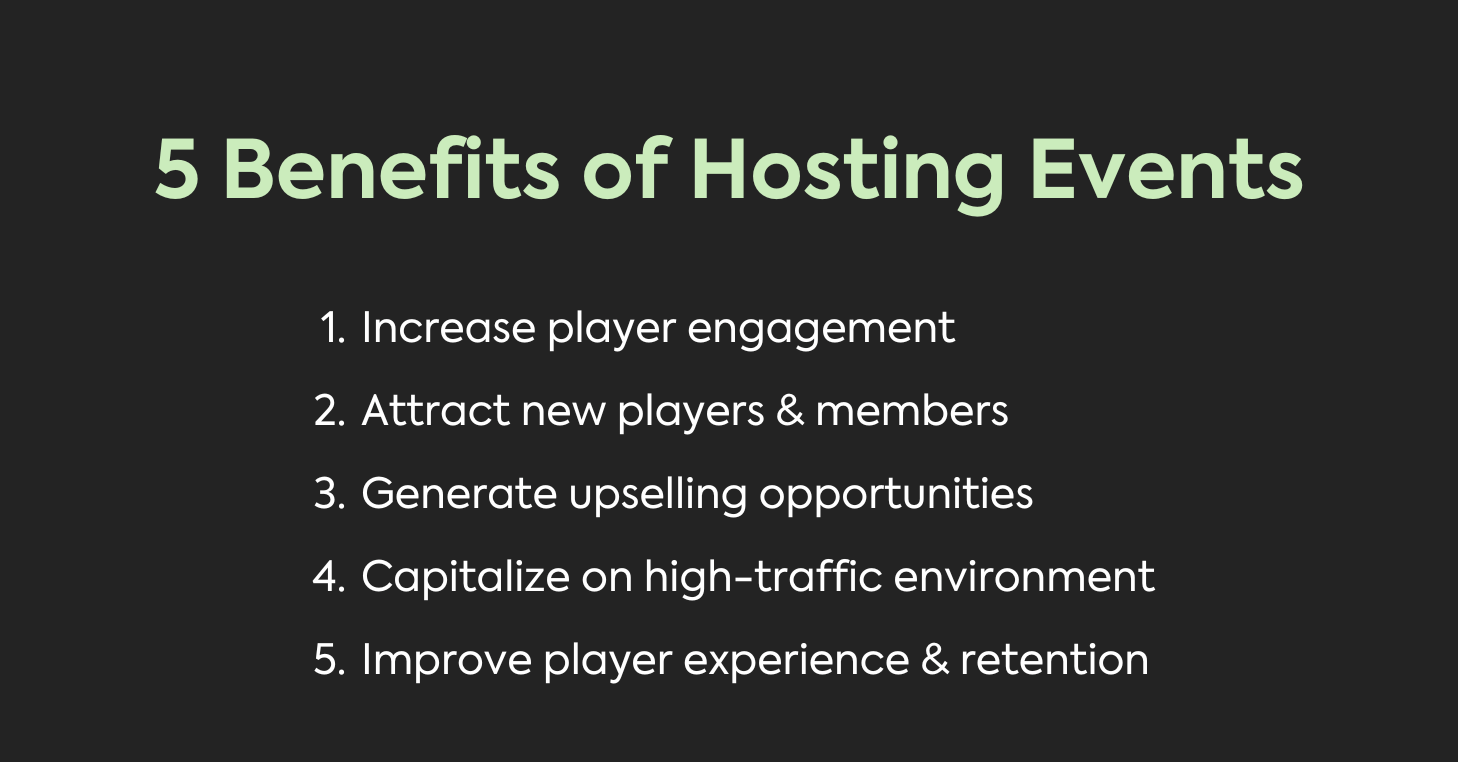 5 Benefits of Hosting Events

1. Increase player engagement
2. Attract new players & members
3. Generate upselling opportunities
4. Capitalize on high-traffic environment
5. Improve player experience & retention